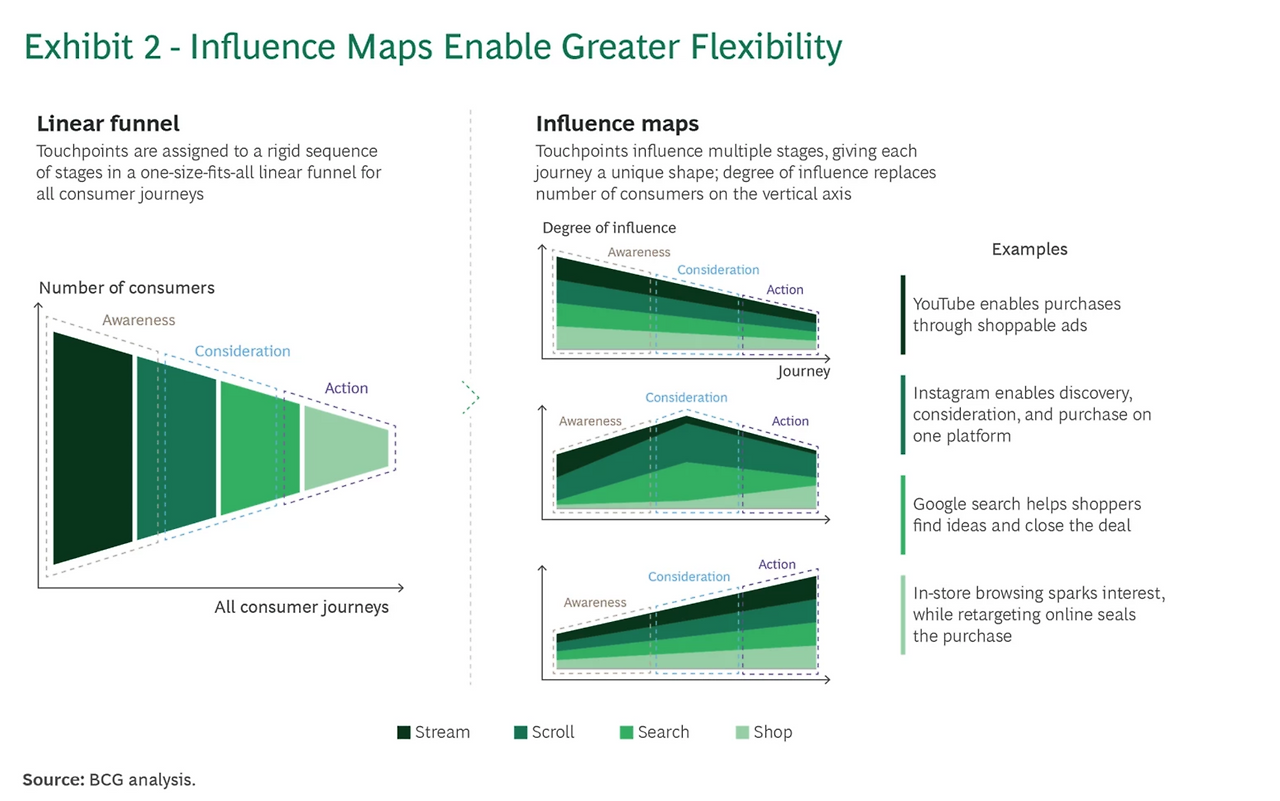 Exhibit 2 - Influence Maps Enable Greater Flexibility

Linear funnel
Touchpoints are assigned to a rigid sequence of stages in a one-size-fits-all linear funnel for all consumer journeys

Number of consumers

Awareness

Consideration

Action

All consumer journeys

Influence maps
Touchpoints influence multiple stages, giving each journey a unique shape; degree of influence replaces number of consumers on the vertical axis

Degree of influence

Awareness

Consideration

Action

Journey

Awareness

Consideration

Action

Awareness

Consideration

Action

Examples

YouTube enables purchases through shoppable ads

Instagram enables discovery, consideration, and purchase on one platform

Google search helps shoppers find ideas and close the deal

In-store browsing sparks interest, while retargeting online seals the purchase

Stream Scroll Search Shop

Source: BCG analysis.